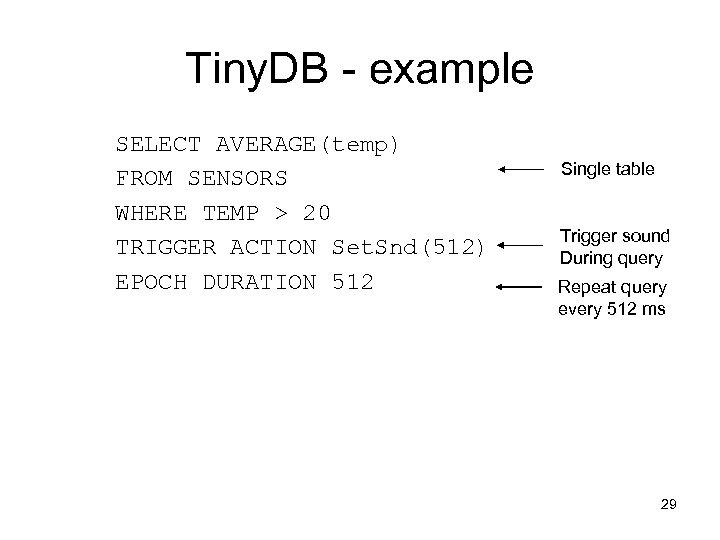 TinyDB - example

SELECT AVERAGE(temp)
FROM SENSORS
WHERE TEMP > 20
TRIGGER ACTION SetSnd(512)
EPOCH DURATION 512

Single table

Trigger sound
During query

Repeat query
every 512 ms

29